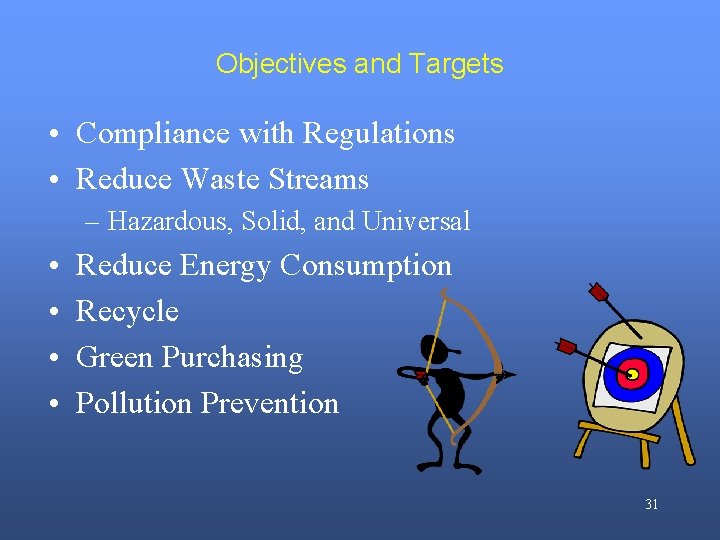 Objectives and Targets

• Compliance with Regulations
• Reduce Waste Streams
– Hazardous, Solid, and Universal
• Reduce Energy Consumption
• Recycle
• Green Purchasing
• Pollution Prevention

31